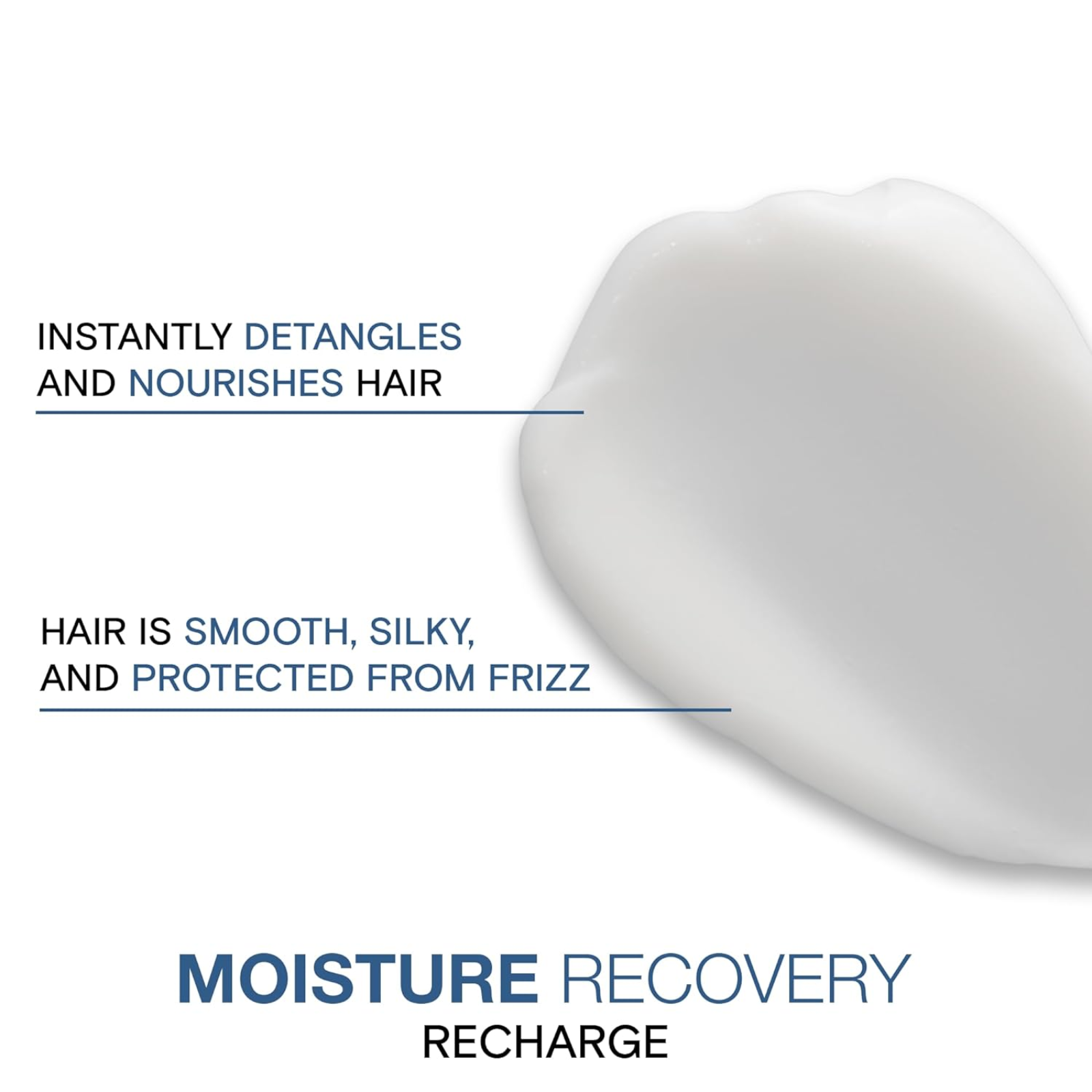 INSTANTLY DETANGLES AND NOURISHES HAIR

HAIR IS SMOOTH, SILKY, AND PROTECTED FROM FRIZZ

MOISTURE RECOVERY
RECHARGE